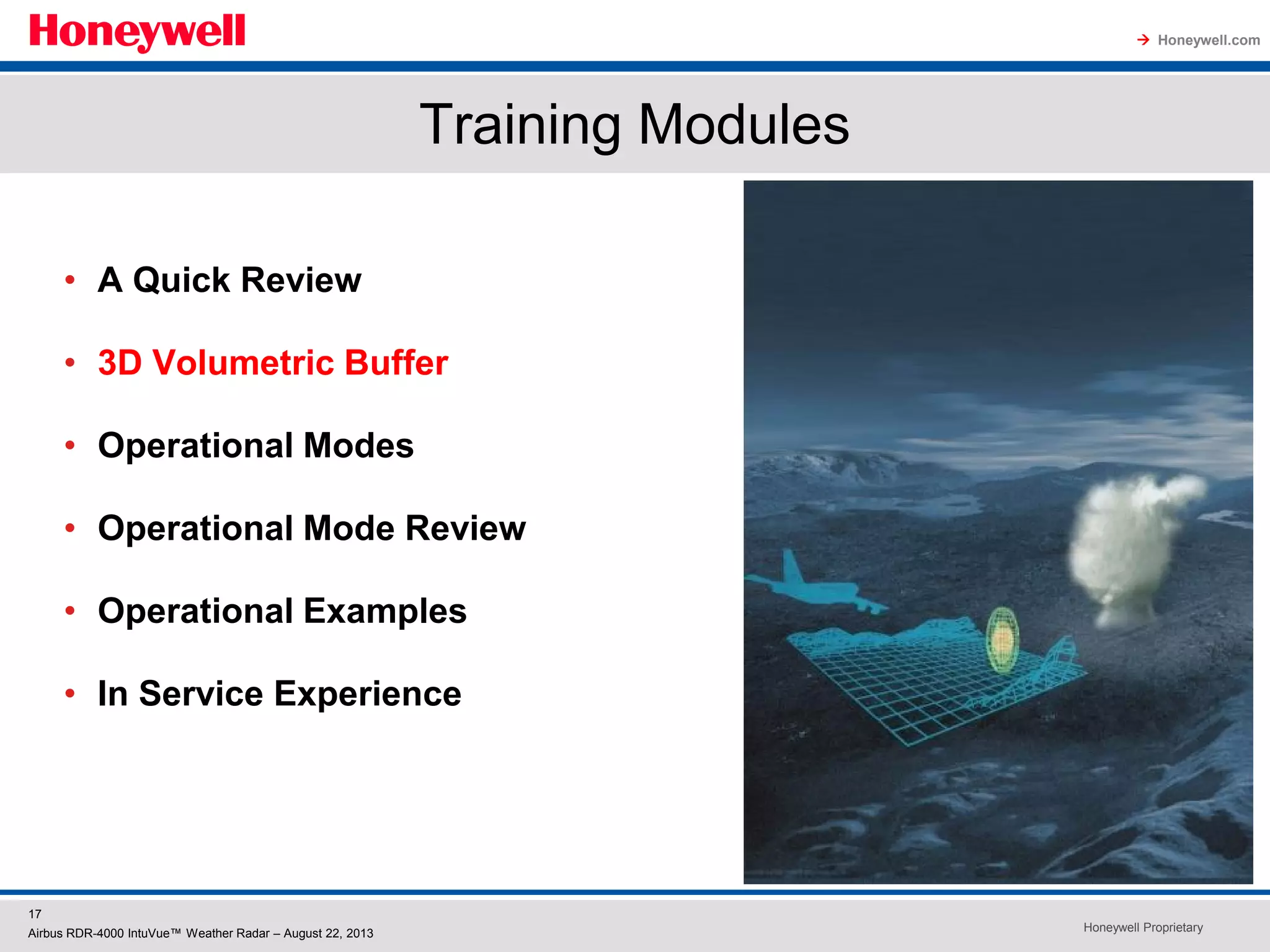 Honeywell

→ Honeywell.com

Training Modules

• A Quick Review
• 3D Volumetric Buffer
• Operational Modes
• Operational Mode Review
• Operational Examples
• In Service Experience

17
Airbus RDR-4000 IntuVue™ Weather Radar – August 22, 2013

Honeywell Proprietary